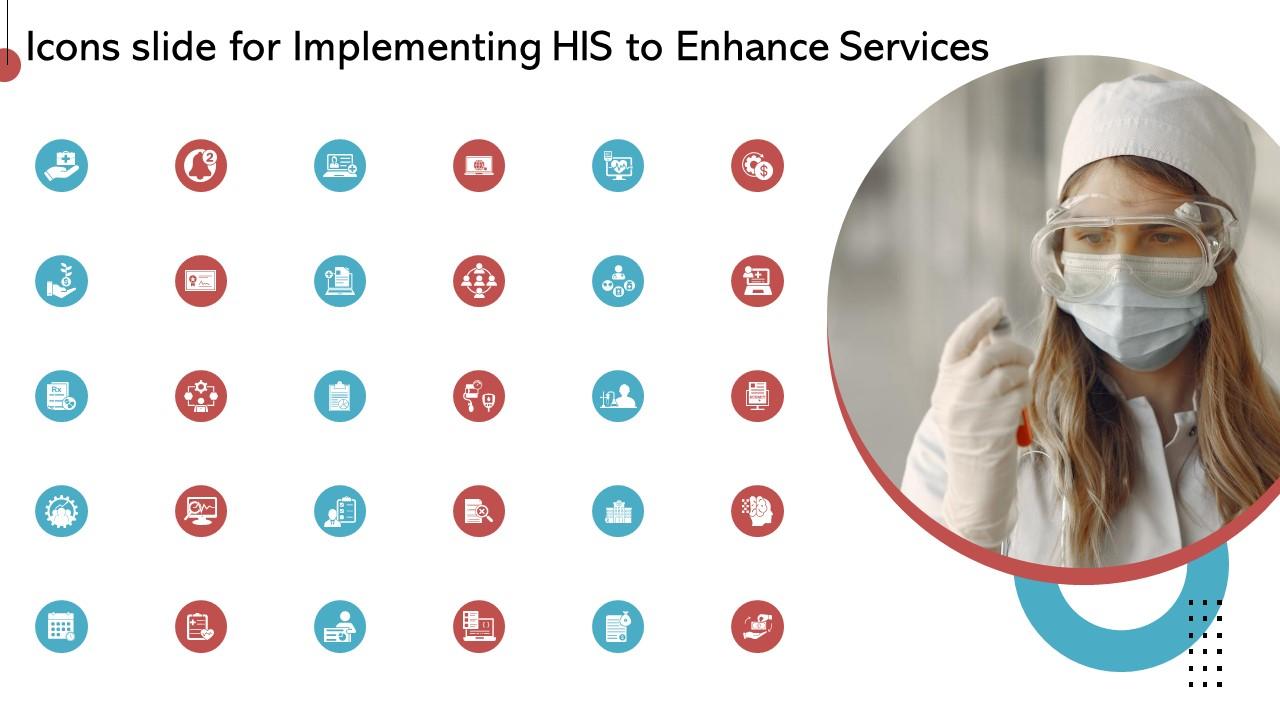 Icons slide for Implementing HIS to Enhance Services